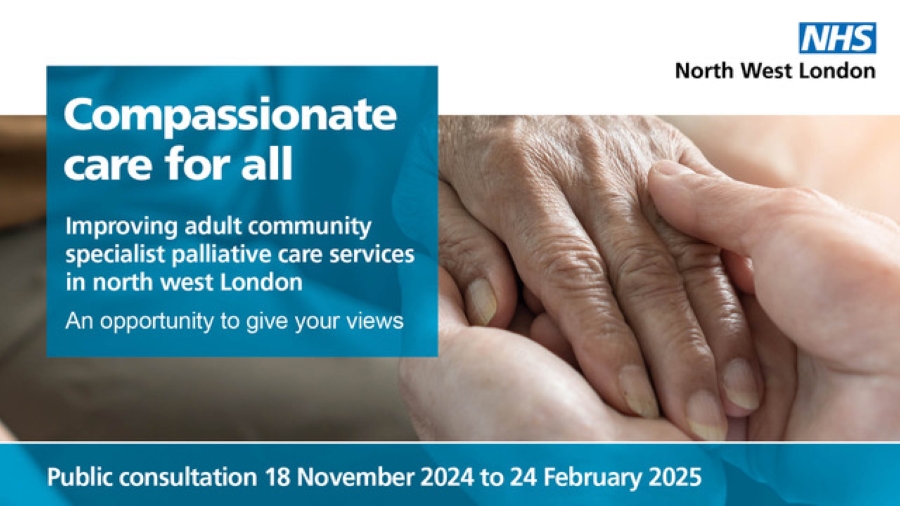 NHS
North West London

Compassionate care for all

Improving adult community specialist palliative care services in north west London

An opportunity to give your views

Public consultation 18 November 2024 to 24 February 2025